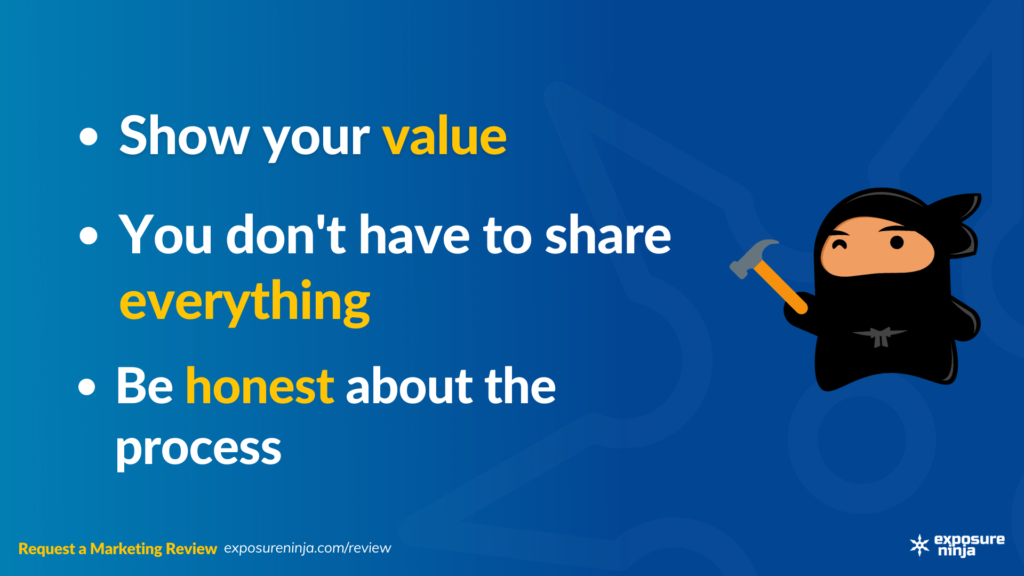 • Show your value

• You don't have to share everything

• Be honest about the process

Request a Marketing Review exposureninja.com/review

exposure ninja